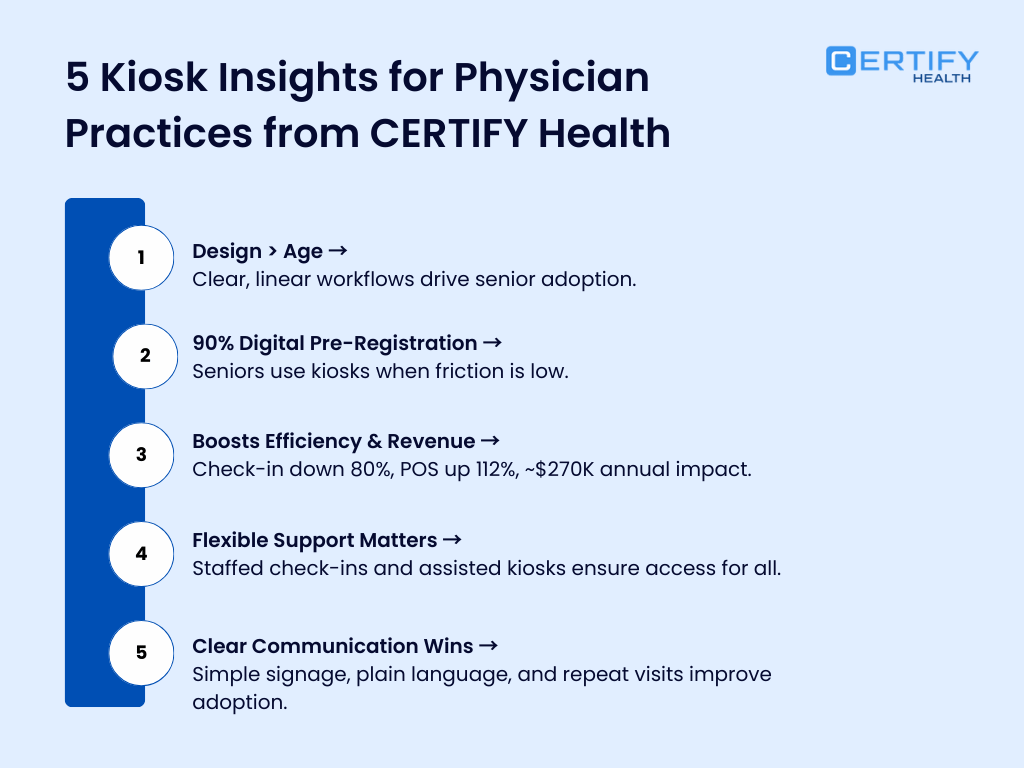 5 Kiosk Insights for Physician Practices from CERTIFY Health

CERTIFY HEALTH

1 Design > Age →
Clear, linear workflows drive senior adoption.

2 90% Digital Pre-Registration →
Seniors use kiosks when friction is low.

3 Boosts Efficiency & Revenue →
Check-in down 80%, POS up 112%, ~$270K annual impact.

4 Flexible Support Matters →
Staffed check-ins and assisted kiosks ensure access for all.

5 Clear Communication Wins →
Simple signage, plain language, and repeat visits improve adoption.